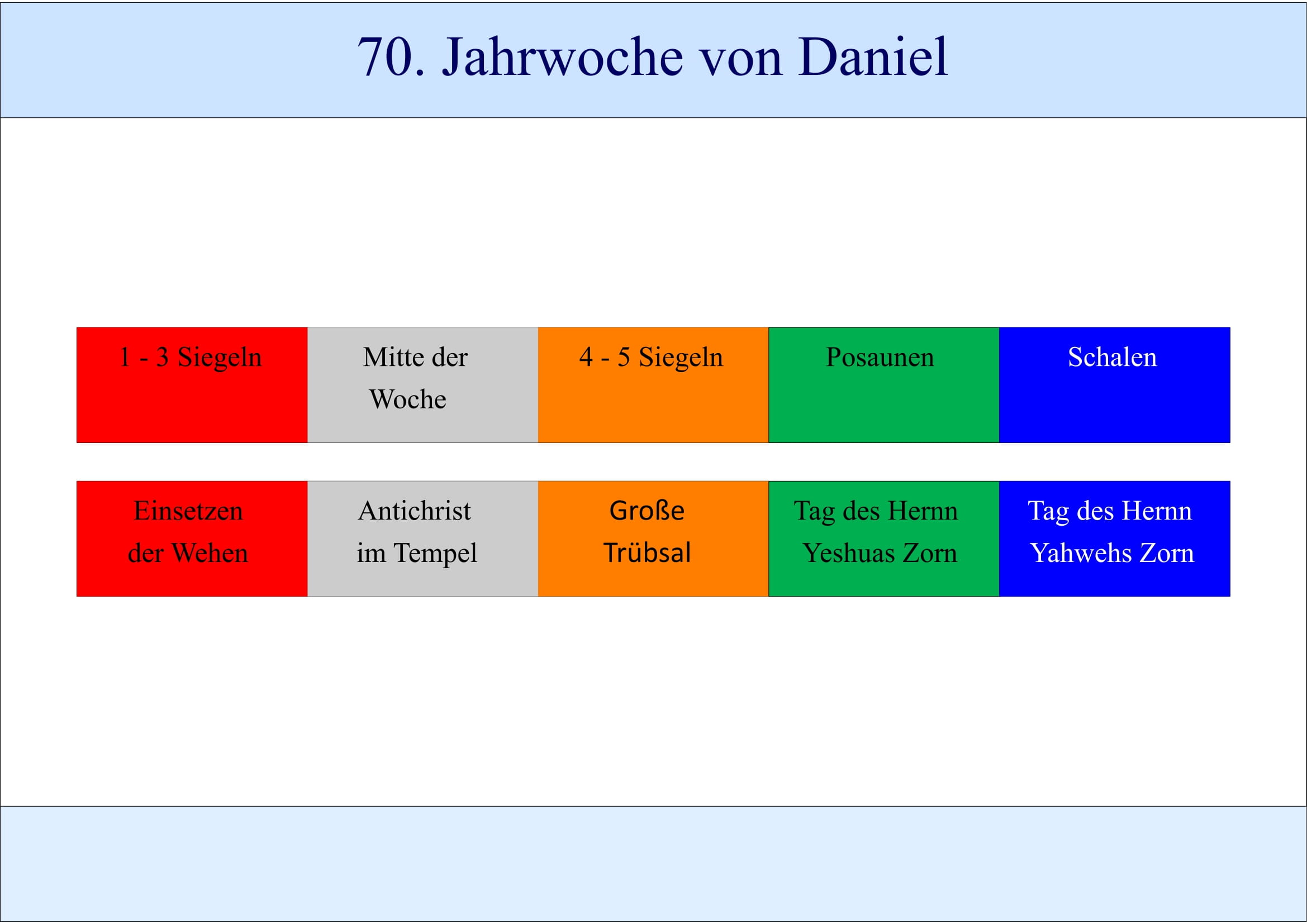 70. Jahrwoche von Daniel

| 1 - 3 Siegeln | Mitte der Woche | 4 - 5 Siegeln | Posaunen | Schalen |
|---|---|---|---|---|
| Einsetzen der Wehen | Antichrist im Tempel | Große Trübsal | Tag des Hernn Yeshuas Zorn | Tag des Hernn Yahwehs Zorn |